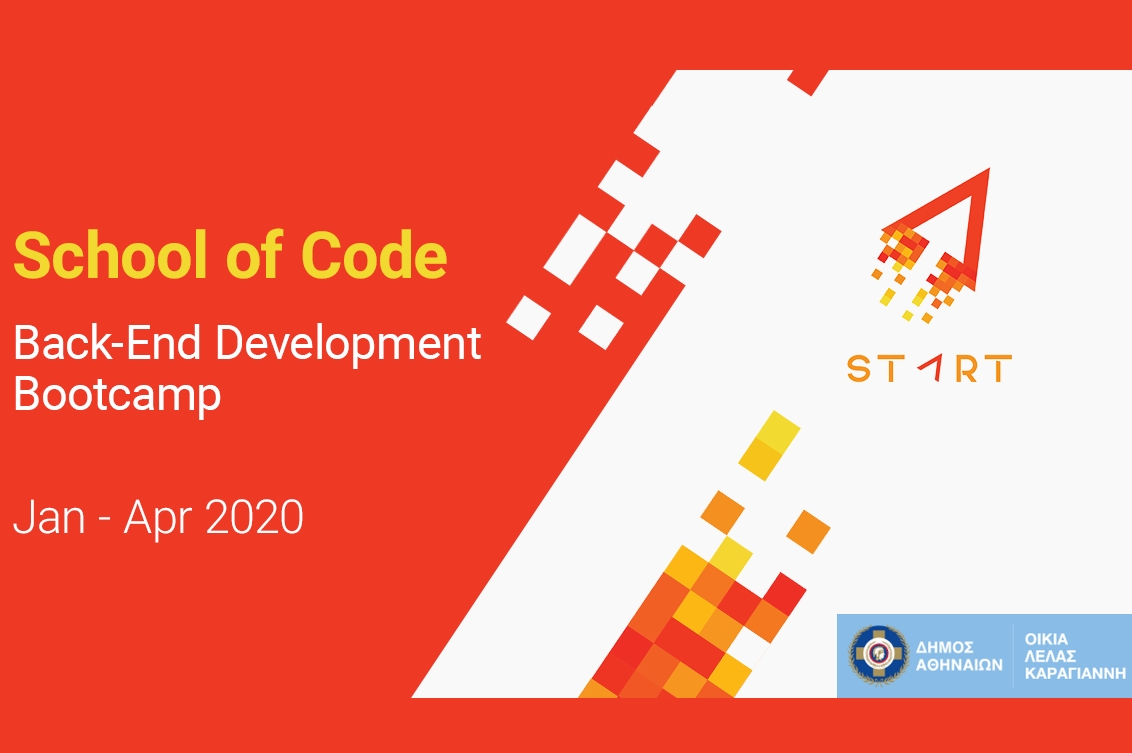 School of Code

Back-End Development Bootcamp

Jan - Apr 2020

START

ΔΗΜΟΣ ΑΘΗΝΑΙΩΝ

ΟΙΚΙΑ ΛΕΛΑΣ ΚΑΡΑΓΙΑΝΝΗ